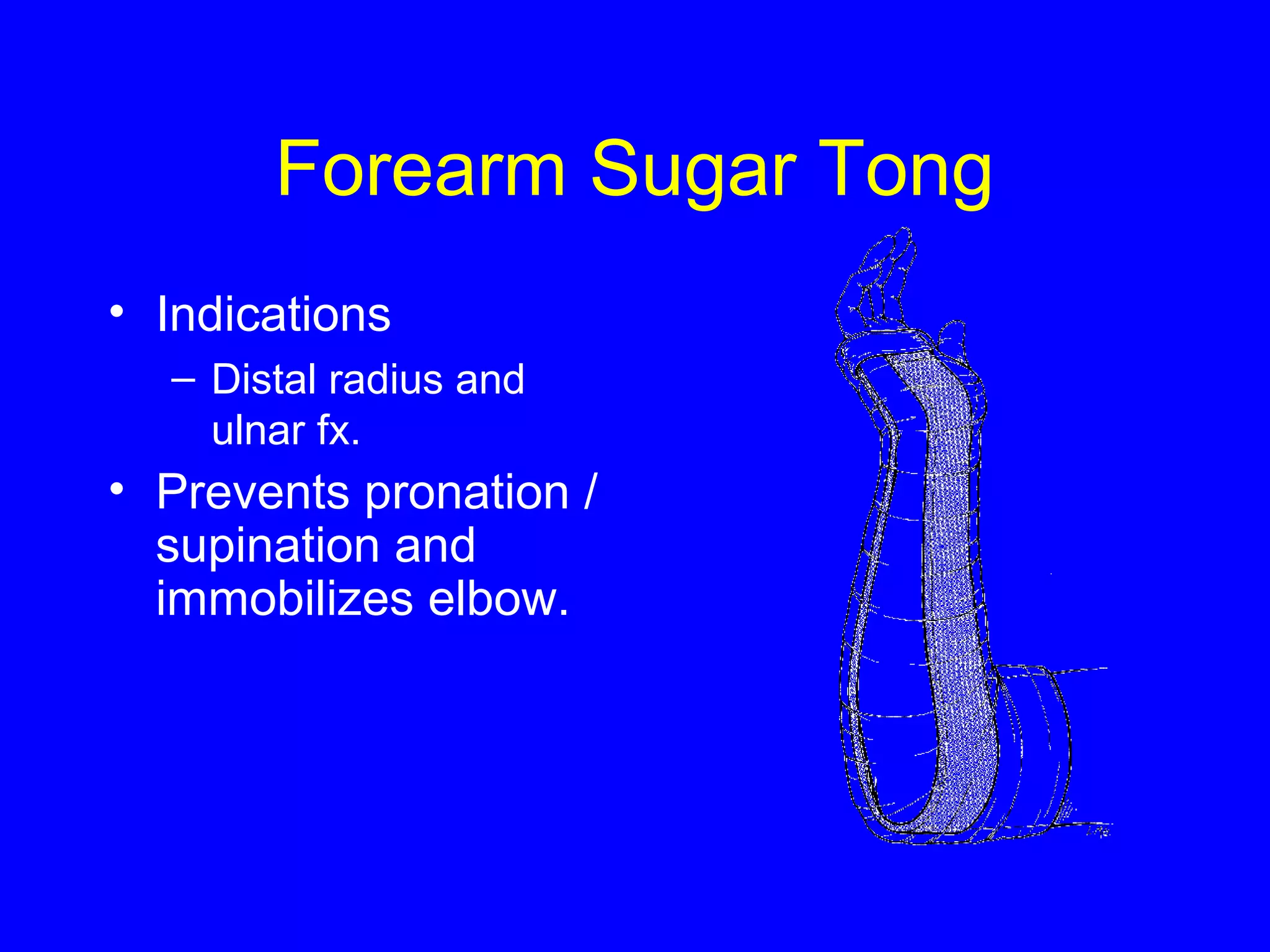 Forearm Sugar Tong

• Indications
  – Distal radius and ulnar fx.
• Prevents pronation / supination and immobilizes elbow.